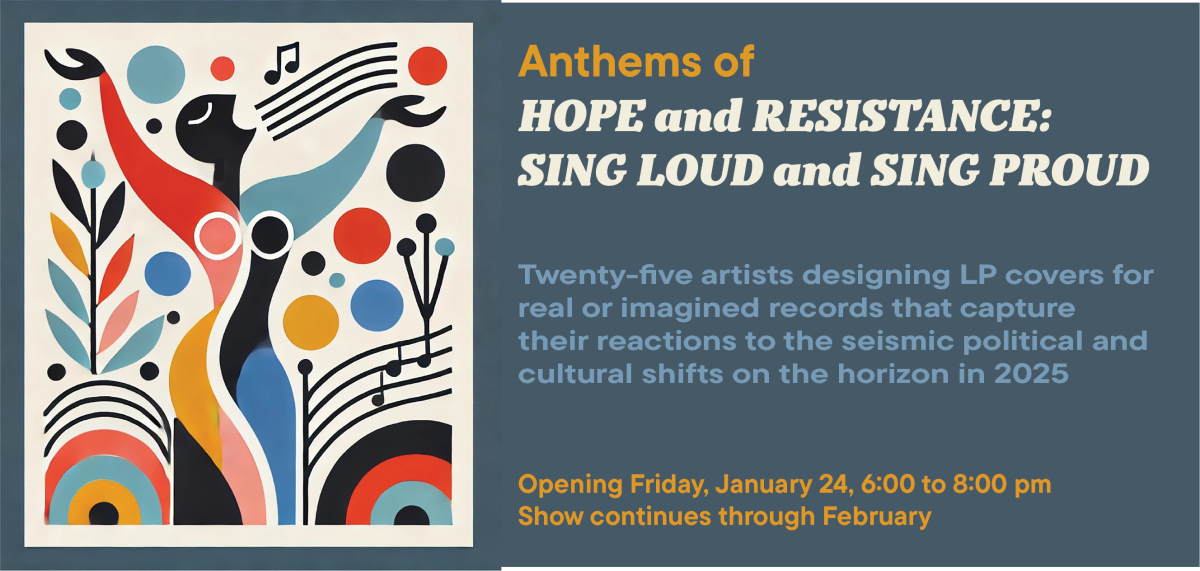 Anthems of
HOPE and RESISTANCE:
SING LOUD and SING PROUD

Twenty-five artists designing LP covers for real or imagined records that capture their reactions to the seismic political and cultural shifts on the horizon in 2025

Opening Friday, January 24, 6:00 to 8:00 pm
Show continues through February